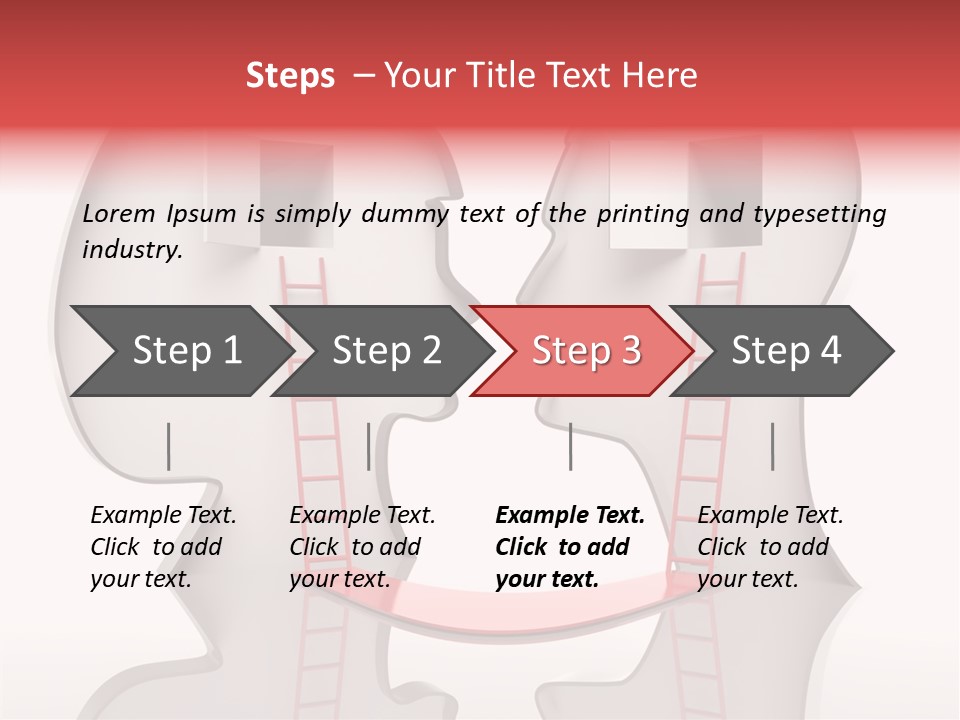 Steps – Your Title Text Here

Lorem Ipsum is simply dummy text of the printing and typesetting industry.

Step 1

Step 2

Step 3

Step 4

Example Text. Click to add your text.

Example Text. Click to add your text.

Example Text. Click to add your text.

Example Text. Click to add your text.